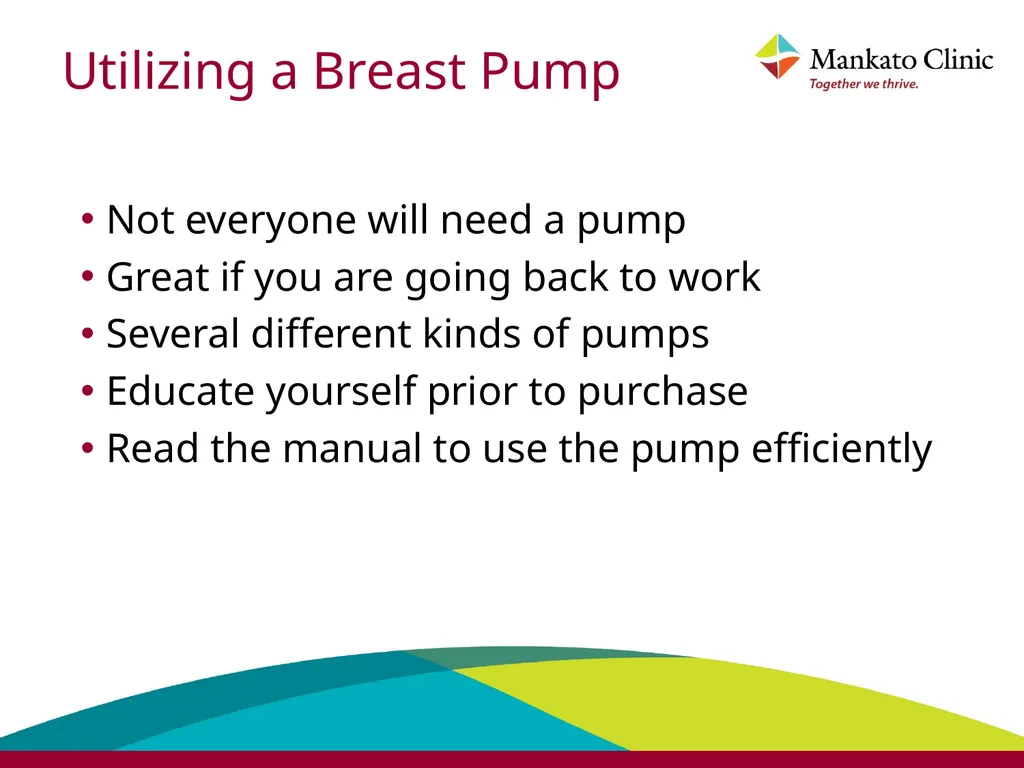 Utilizing a Breast Pump

Mankato Clinic
Together we thrive.

• Not everyone will need a pump
• Great if you are going back to work
• Several different kinds of pumps
• Educate yourself prior to purchase
• Read the manual to use the pump efficiently